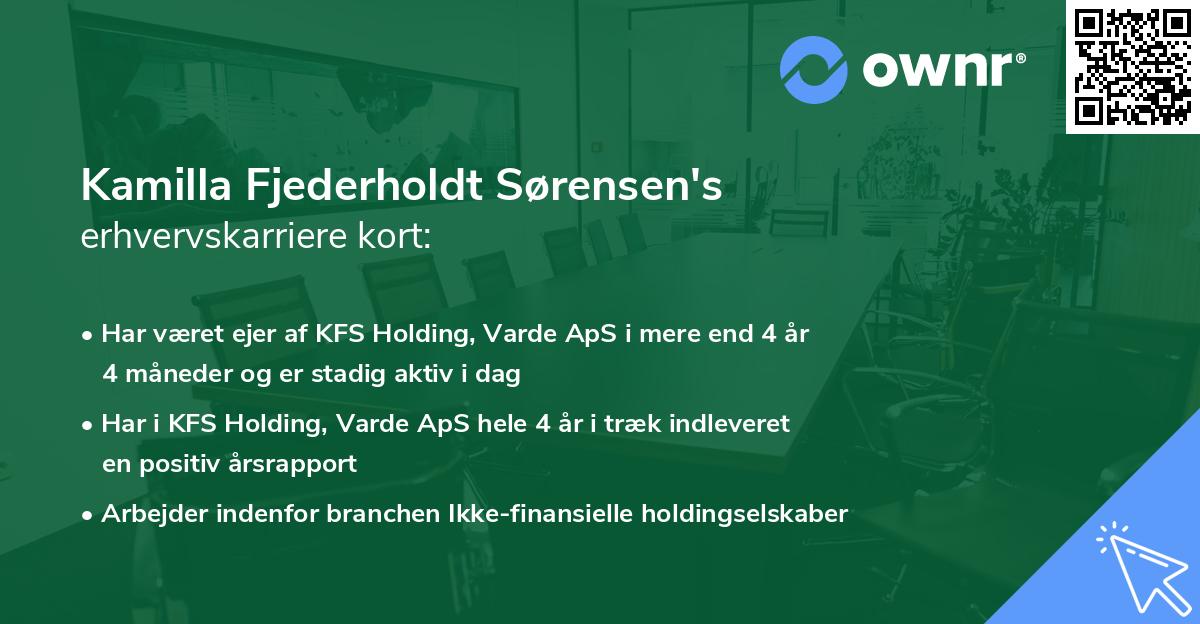 ownr®

Kamilla Fjederholdt Sørensen's erhvervskarriere kort:

• Har været ejer af KFS Holding, Varde ApS i mere end 4 år 4 måneder og er stadig aktiv i dag

• Har i KFS Holding, Varde ApS hele 4 år i træk indleveret en positiv årsrapport

• Arbejder indenfor branchen Ikke-finansielle holdingselskaber